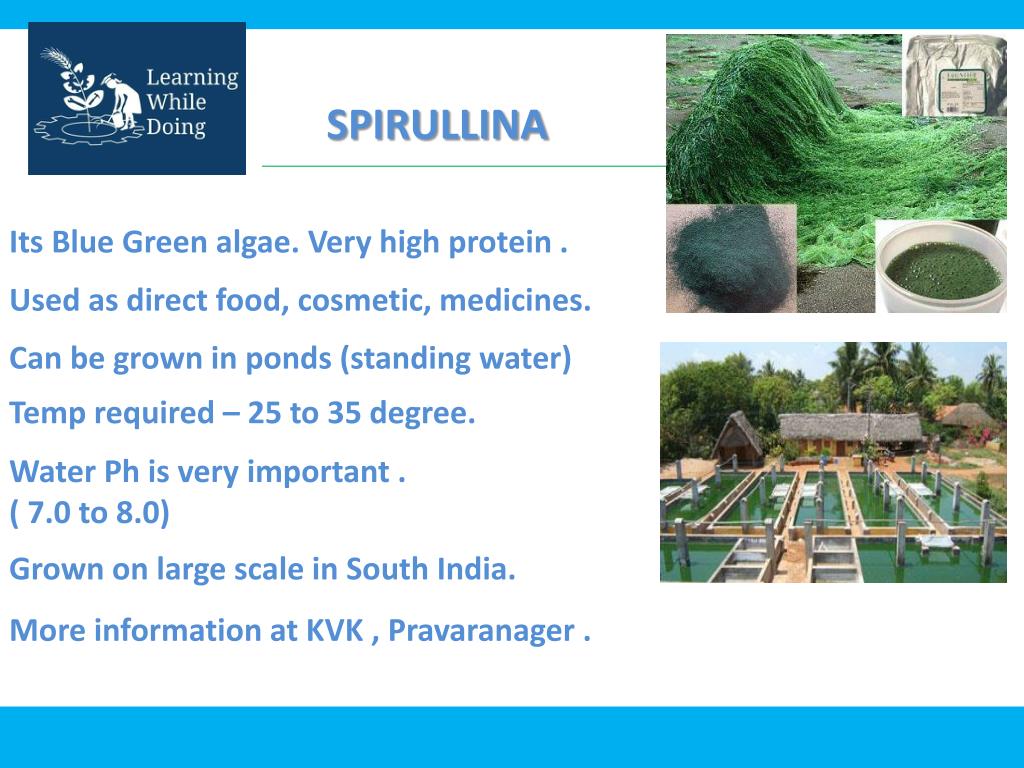 Learning While Doing

SPIRULLINA

Its Blue Green algae. Very high protein .

Used as direct food, cosmetic, medicines.

Can be grown in ponds (standing water)

Temp required – 25 to 35 degree.

Water Ph is very important .
( 7.0 to 8.0)

Grown on large scale in South India.

More information at KVK , Pravaranager .